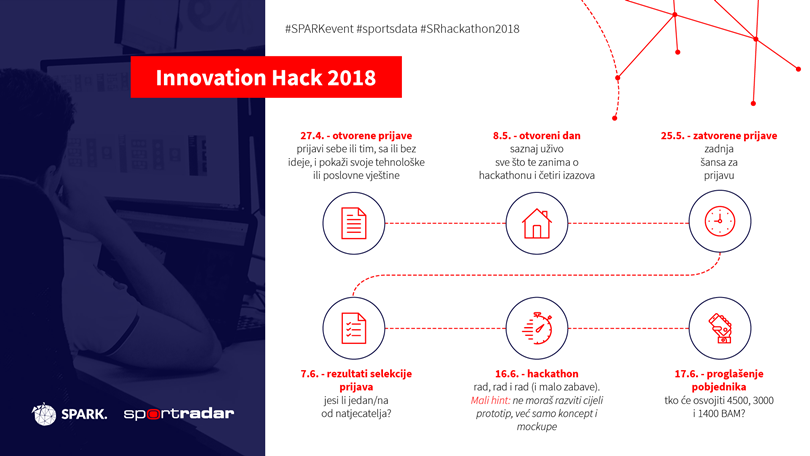 #SPARKevent #sportsdata #SRhackathon2018

Innovation Hack 2018

27.4. - otvorene prijave
prijavi sebe ili tim, sa ili bez ideje, i pokaži svoje tehnološke ili poslovne vještine

8.5. - otvoreni dan
saznaj uživo sve što te zanima o hackathonu i četiri izazova

25.5. - zatvorene prijave
zadnja šansa za prijavu

7.6. - rezultati selekcije prijava
jesi li jedan/na od natjecatelja?

16.6. - hackathon
rad, rad i rad (i malo zabave).
Mali hint: ne moraš razviti cijeli prototip, već samo koncept i mockupe

17.6. - proglašenje pobjednika
tko će osvojiti 4500, 3000 i 1400 BAM?

SPARK.

sportradar